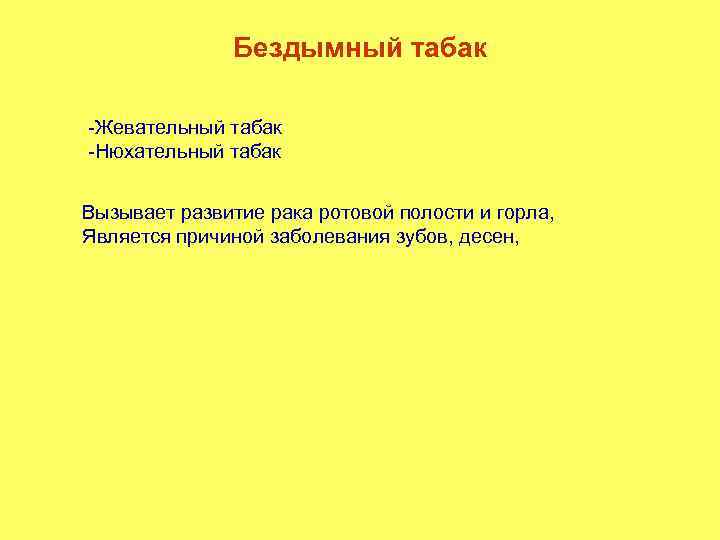 Бездымный табак

-Жевательный табак
-Нюхательный табак

Вызывает развитие рака ротовой полости и горла,
Является причиной заболевания зубов, десен,